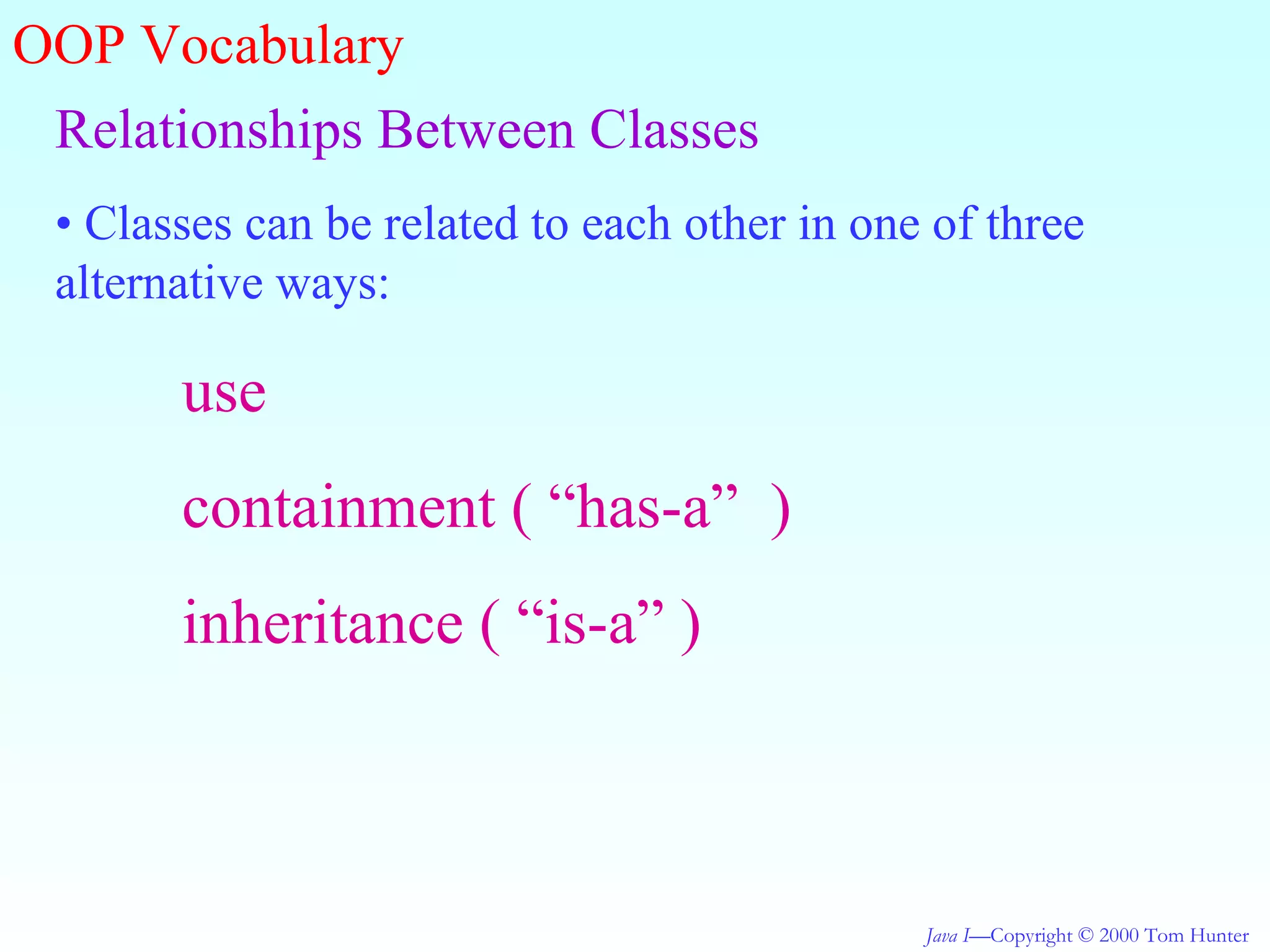 OOP Vocabulary

Relationships Between Classes

• Classes can be related to each other in one of three alternative ways:

use

containment ( “has-a” )

inheritance ( “is-a” )

Java I—Copyright © 2000 Tom Hunter